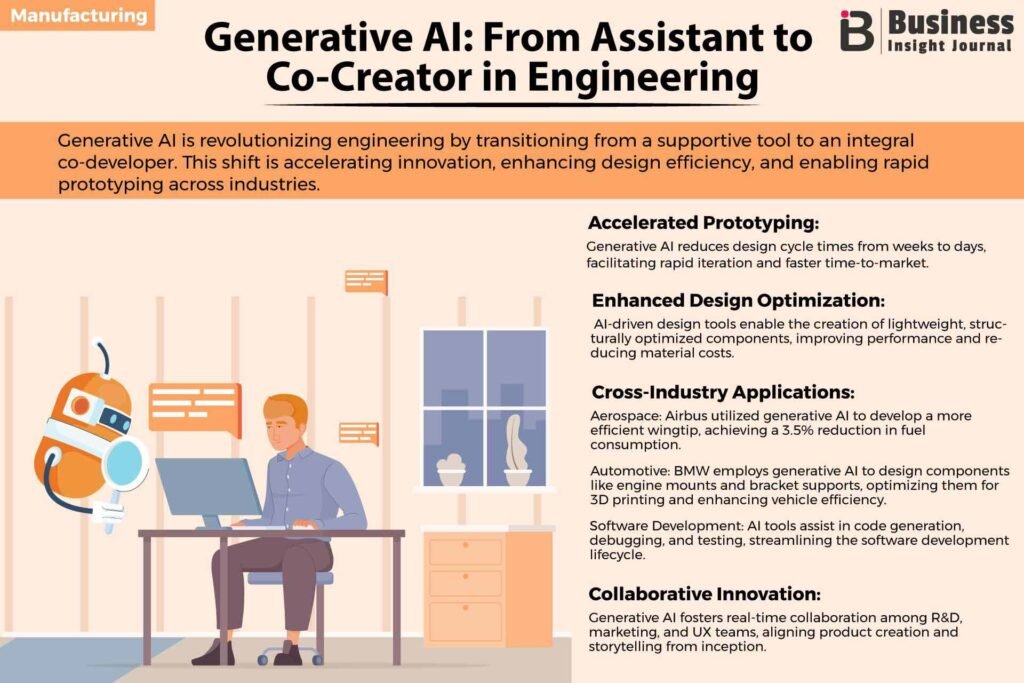 Manufacturing

Generative AI: From Assistant to Co-Creator in Engineering

Business Insight Journal

Generative AI is revolutionizing engineering by transitioning from a supportive tool to an integral co-developer. This shift is accelerating innovation, enhancing design efficiency, and enabling rapid prototyping across industries.

Accelerated Prototyping:

Generative AI reduces design cycle times from weeks to days, facilitating rapid iteration and faster time-to-market.

Enhanced Design Optimization:

AI-driven design tools enable the creation of lightweight, structurally optimized components, improving performance and reducing material costs.

Cross-Industry Applications:

Aerospace: Airbus utilized generative AI to develop a more efficient wingtip, achieving a 3.5% reduction in fuel consumption.

Automotive: BMW employs generative AI to design components like engine mounts and bracket supports, optimizing them for 3D printing and enhancing vehicle efficiency.

Software Development: AI tools assist in code generation, debugging, and testing, streamlining the software development lifecycle.

Collaborative Innovation:

Generative AI fosters real-time collaboration among R&D, marketing, and UX teams, aligning product creation and storytelling from inception.